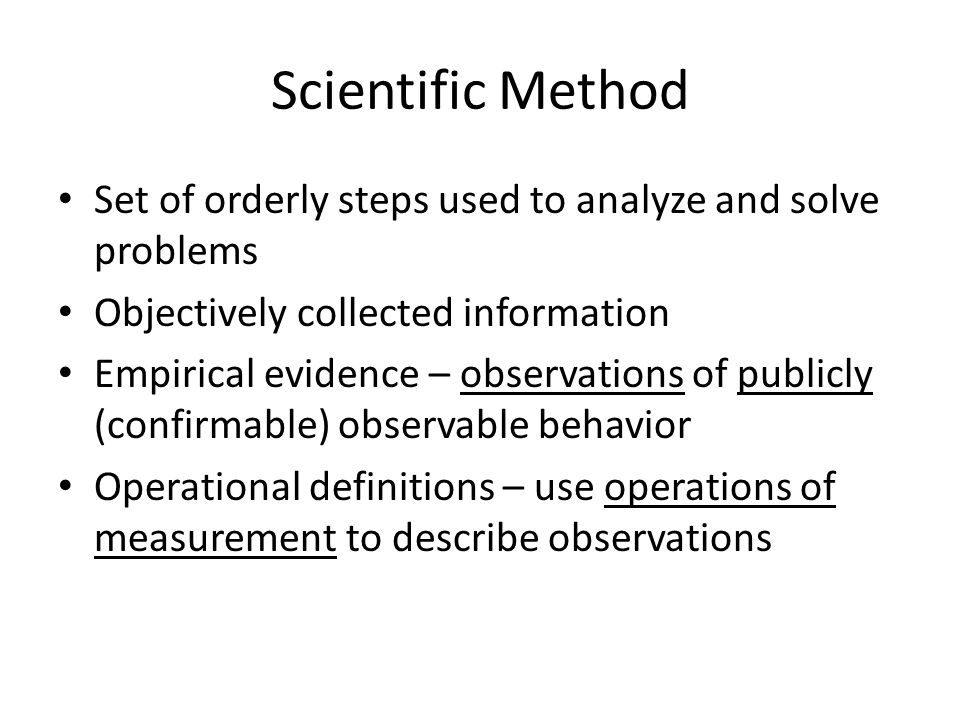 Scientific Method

• Set of orderly steps used to analyze and solve problems
• Objectively collected information
• Empirical evidence – observations of publicly (confirmable) observable behavior
• Operational definitions – use operations of measurement to describe observations